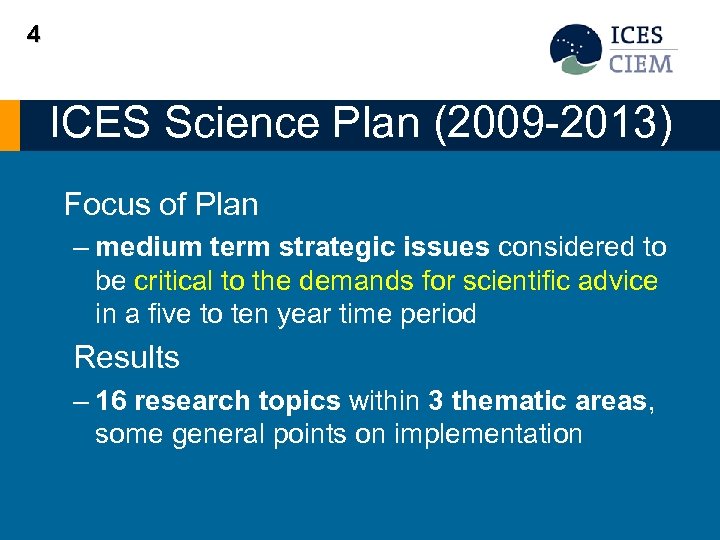 4

ICES
CIEM

ICES Science Plan (2009-2013)

Focus of Plan

– medium term strategic issues considered to be critical to the demands for scientific advice in a five to ten year time period

Results

– 16 research topics within 3 thematic areas, some general points on implementation